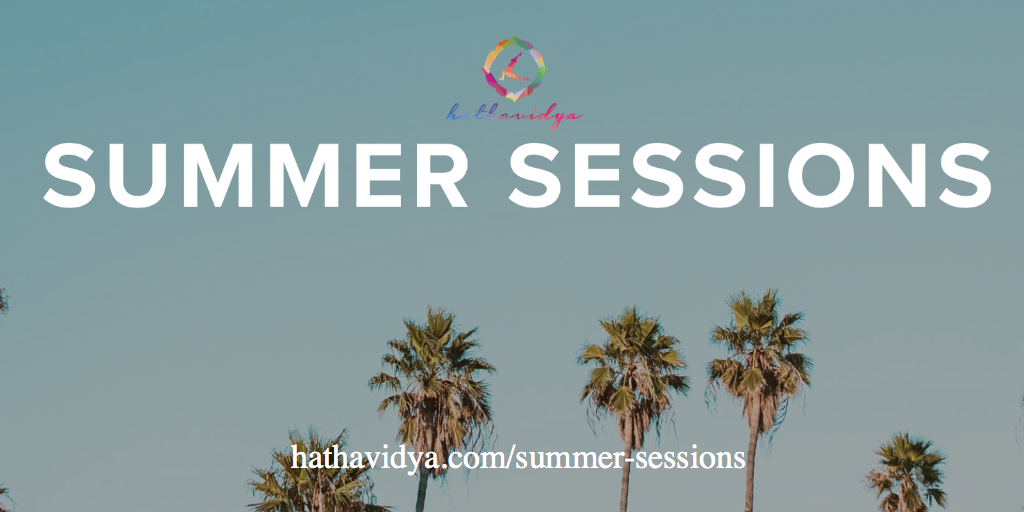 hathavidya

SUMMER SESSIONS

hathavidya.com/summer-sessions